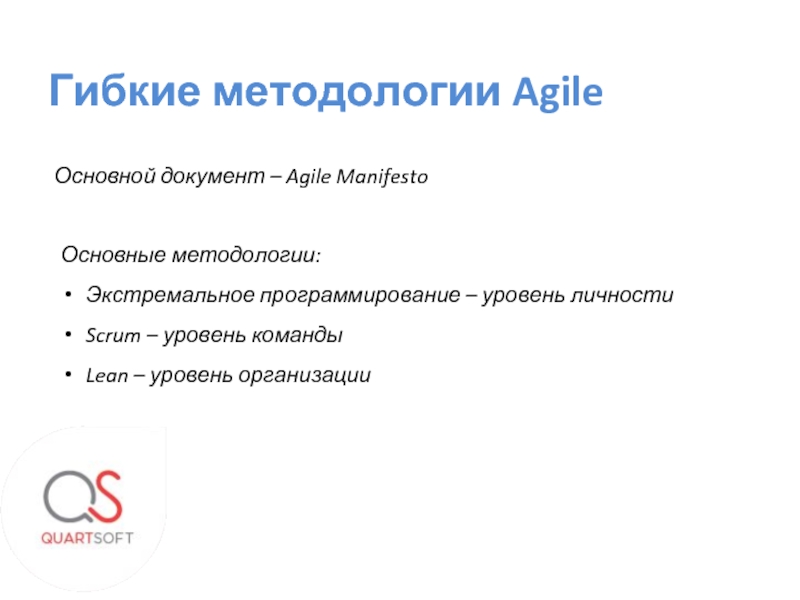 Гибкие методологии Agile

Основной документ – Agile Manifesto

Основные методологии:

• Экстремальное программирование – уровень личности
• Scrum – уровень команды
• Lean – уровень организации

QS
QUARTSOFT